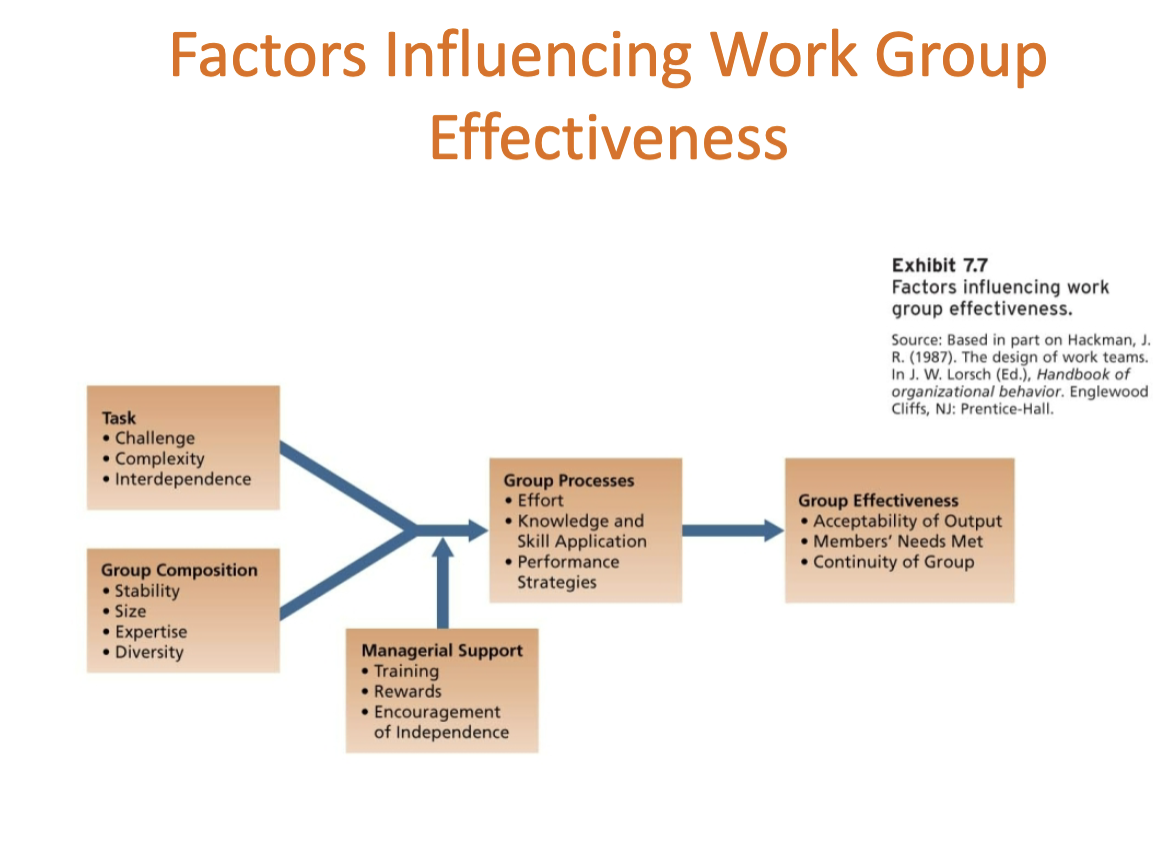 Factors Influencing Work Group Effectiveness

Exhibit 7.7
Factors influencing work group effectiveness.

Source: Based in part on Hackman, J. R. (1987). The design of work teams. In J. W. Lorsch (Ed.), Handbook of organizational behavior. Englewood Cliffs, NJ: Prentice-Hall.

Task
• Challenge
• Complexity
• Interdependence

Group Composition
• Stability
• Size
• Expertise
• Diversity

Managerial Support
• Training
• Rewards
• Encouragement of Independence

Group Processes
• Effort
• Knowledge and Skill Application
• Performance Strategies

Group Effectiveness
• Acceptability of Output
• Members' Needs Met
• Continuity of Group